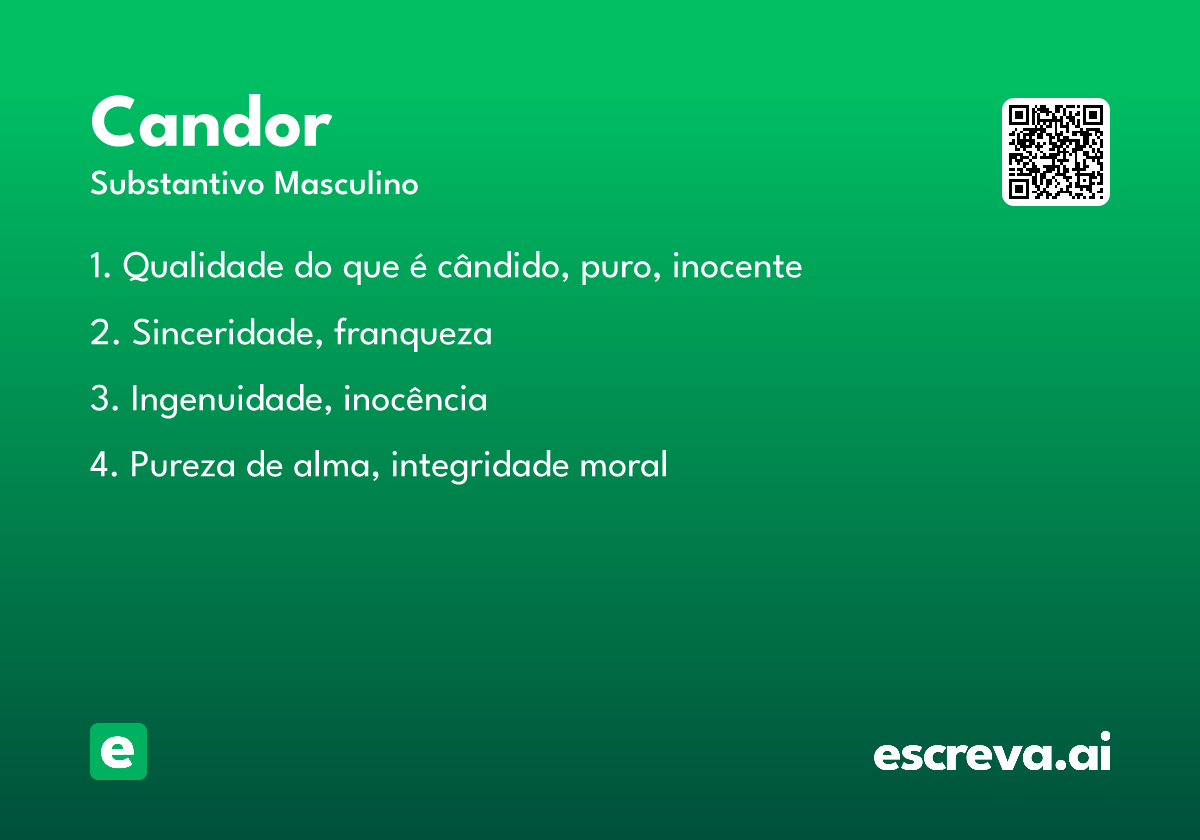 Candor

Substantivo Masculino

1. Qualidade do que é cândido, puro, inocente

2. Sinceridade, franqueza

3. Ingenuidade, inocência

4. Pureza de alma, integridade moral

e

escreva.ai